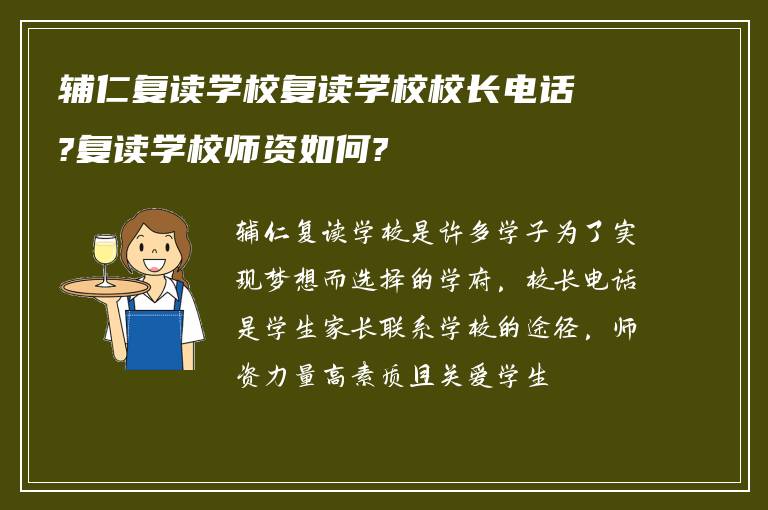 辅仁复读学校复读学校校长电话?复读学校师资如何?

辅仁复读学校是许多学子为了实现梦想而选择的学府，校长电话是学生家长联系学校的途径，师资力量高素质且关爱学生